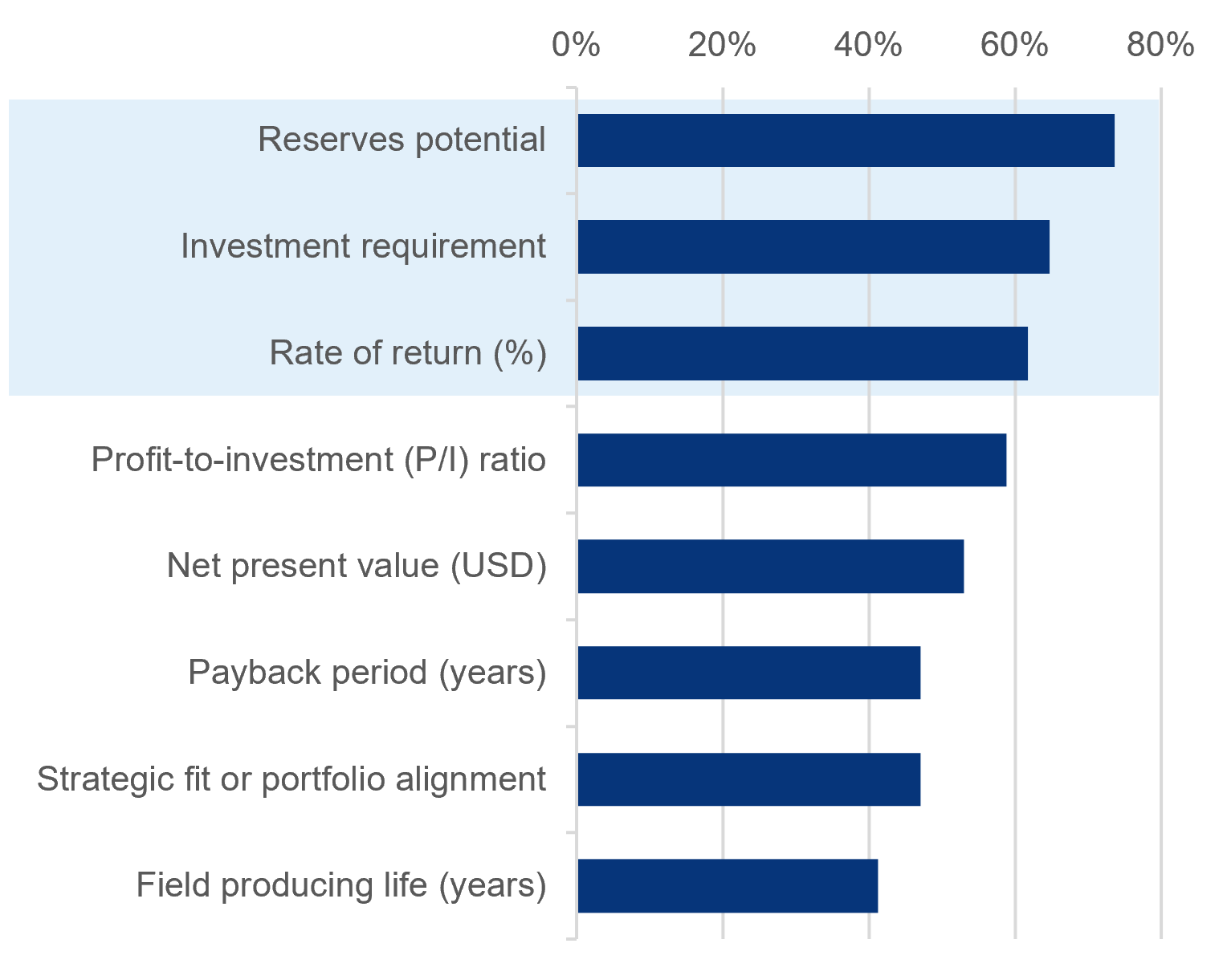 0%
20%
40%
60%
80%

Reserves potential
Investment requirement
Rate of return (%)
Profit-to-investment (P/I) ratio
Net present value (USD)
Payback period (years)
Strategic fit or portfolio alignment
Field producing life (years)